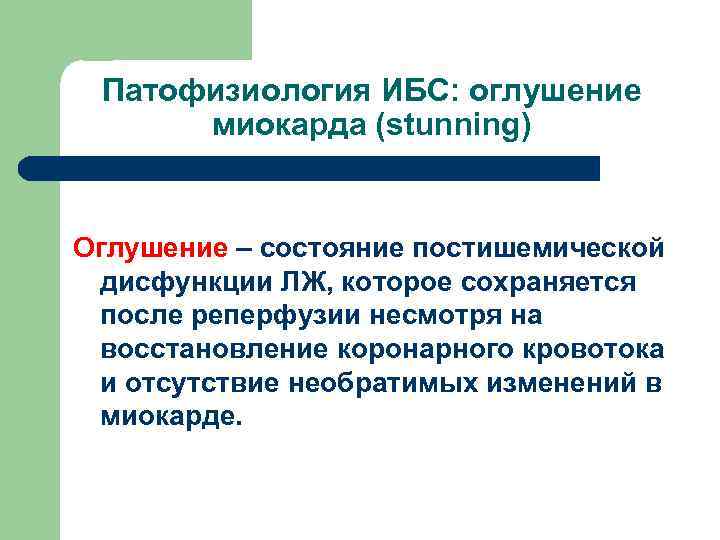 Патофизиология ИБС: оглушение миокарда (stunning)

Оглушение – состояние постишемической дисфункции ЛЖ, которое сохраняется после реперфузии несмотря на восстановление коронарного кровотока и отсутствие необратимых изменений в миокарде.